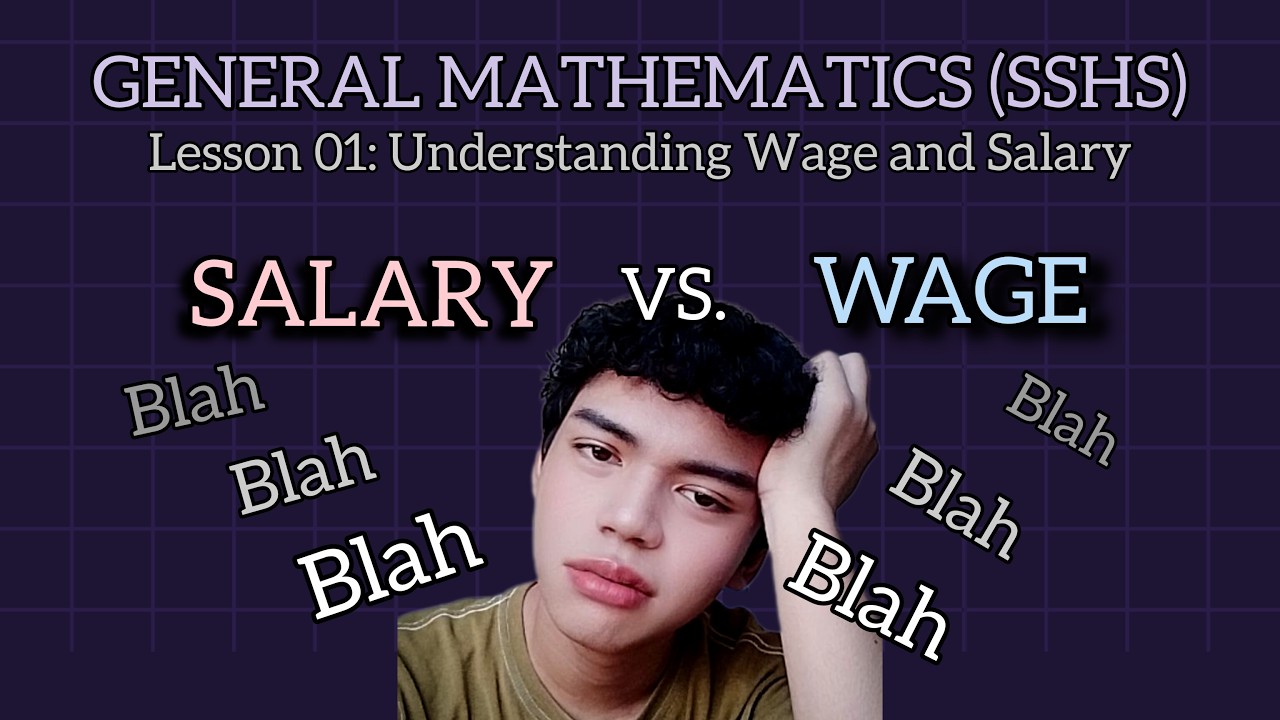 GENERAL MATHEMATICS (SSHS)
Lesson 01: Understanding Wage and Salary

SALARY vs. WAGE

Blah
Blah
Blah

Blah
Blah
Blah